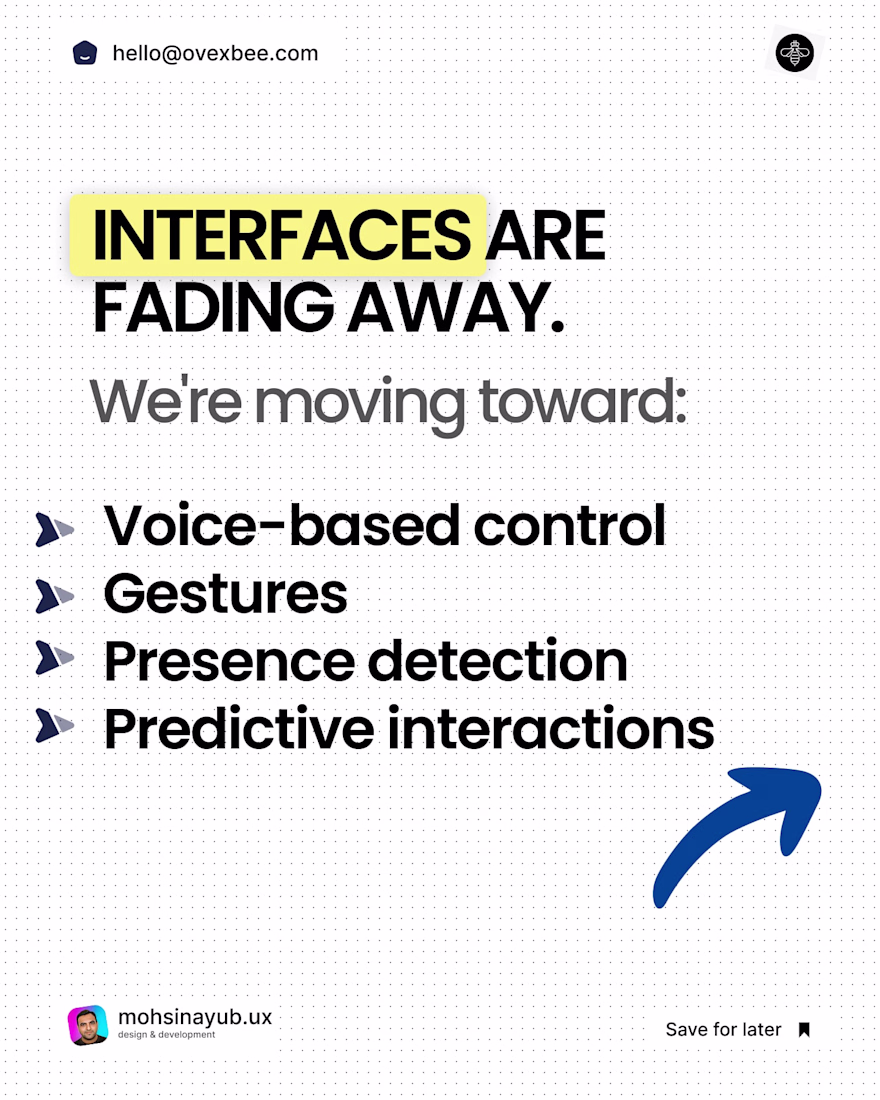 hello@ovexbee.com

INTERFACES ARE FADING AWAY.

We're moving toward:

Voice-based control
Gestures
Presence detection
Predictive interactions

mohsinayub.ux
design & development

Save for later